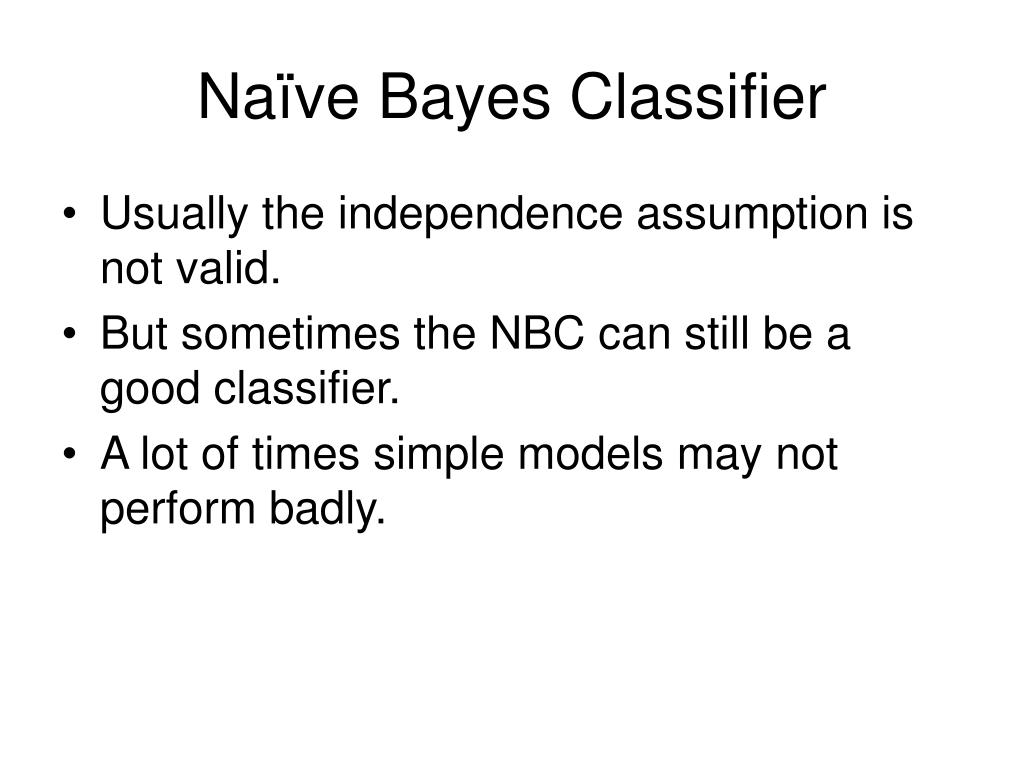 Naïve Bayes Classifier

• Usually the independence assumption is not valid.
• But sometimes the NBC can still be a good classifier.
• A lot of times simple models may not perform badly.